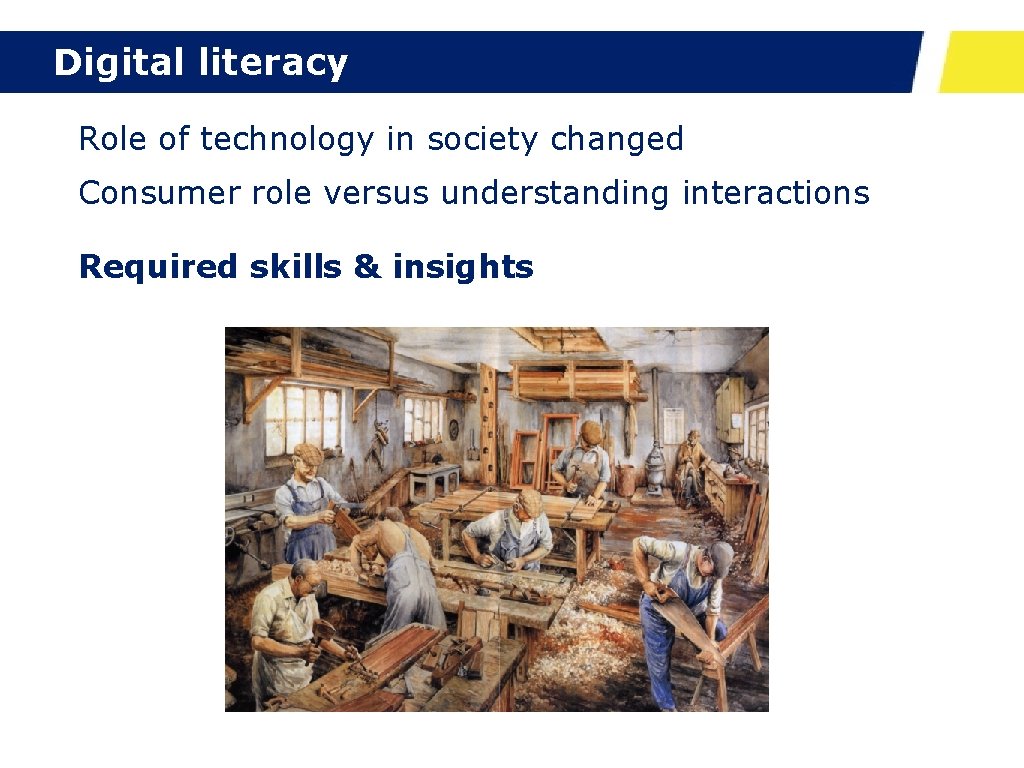 Digital literacy

Role of technology in society changed

Consumer role versus understanding interactions

Required skills & insights